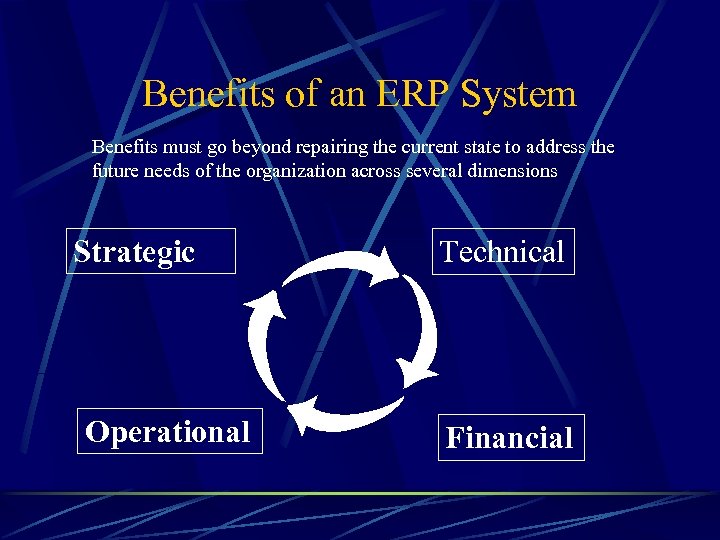 Benefits of an ERP System

Benefits must go beyond repairing the current state to address the future needs of the organization across several dimensions

Strategic

Technical

Operational

Financial